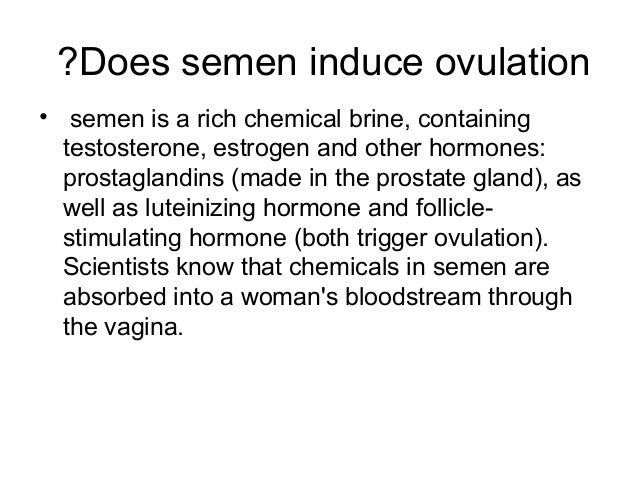 ?Does semen induce ovulation

• semen is a rich chemical brine, containing testosterone, estrogen and other hormones: prostaglandins (made in the prostate gland), as well as luteinizing hormone and follicle-stimulating hormone (both trigger ovulation). Scientists know that chemicals in semen are absorbed into a woman's bloodstream through the vagina.